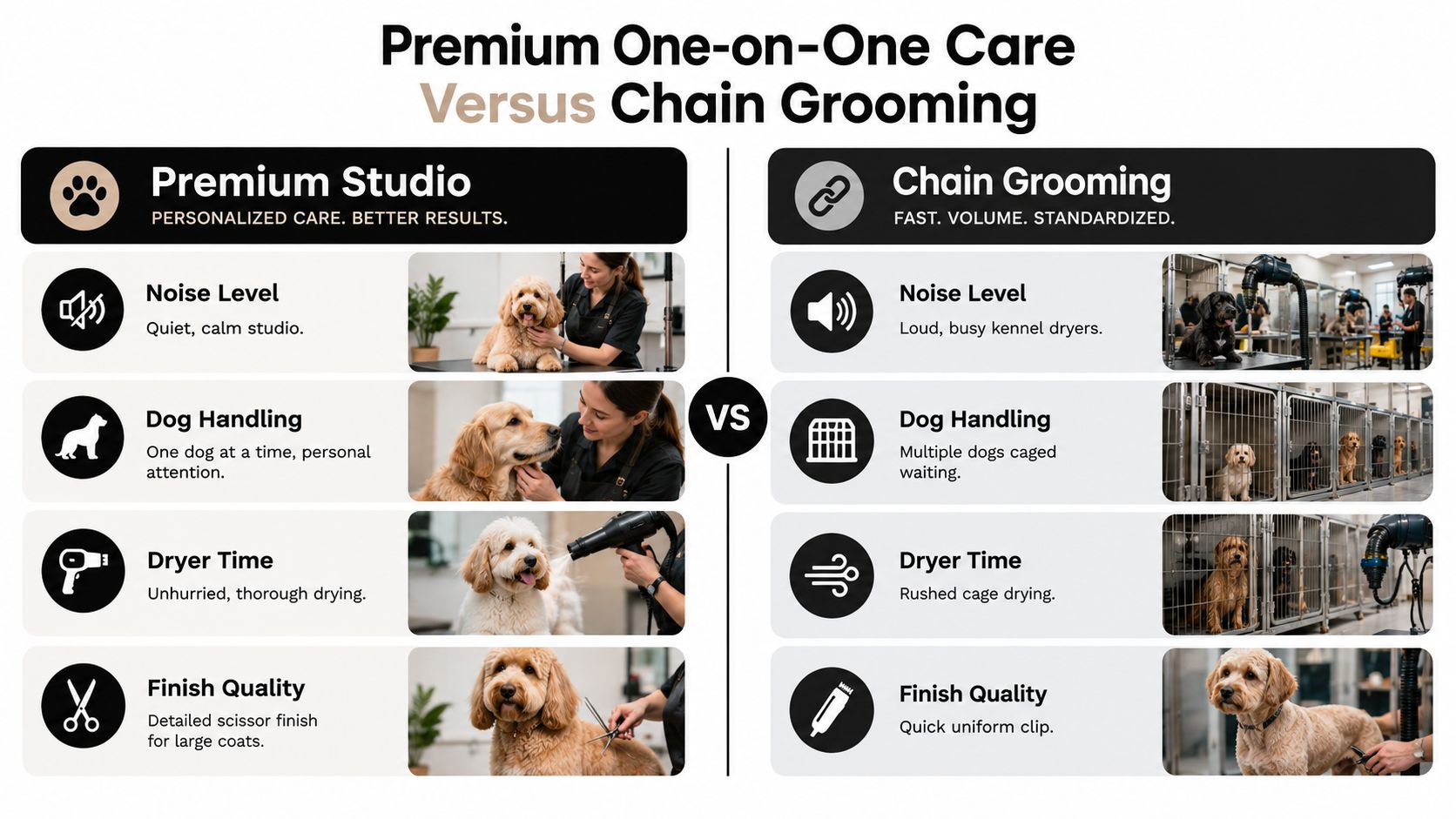 Premium One-on-One Care
Versus Chain Grooming

Premium Studio
PERSONALIZED CARE. BETTER RESULTS.

Noise Level
Quiet, calm studio.

Dog Handling
One dog at a time, personal attention.

Dryer Time
Unhurried, thorough drying.

Finish Quality
Detailed scissor finish for large coats.

VS

Chain Grooming
FAST. VOLUME. STANDARDIZED.

Noise Level
Loud, busy kennel dryers.

Dog Handling
Multiple dogs caged waiting.

Dryer Time
Rushed cage drying.

Finish Quality
Quick uniform clip.